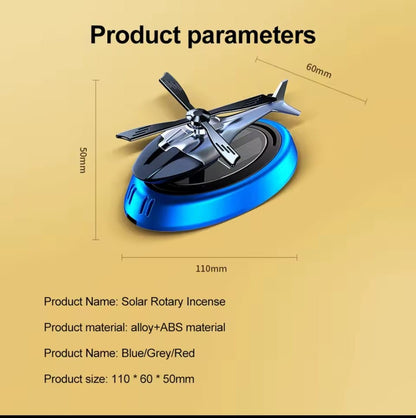 Product parameters

60mm

50mm

110mm

Product Name: Solar Rotary Incense

Product material: alloy+ABS material

Product Name: Blue/Grey/Red

Product size: 110 * 60 * 50mm